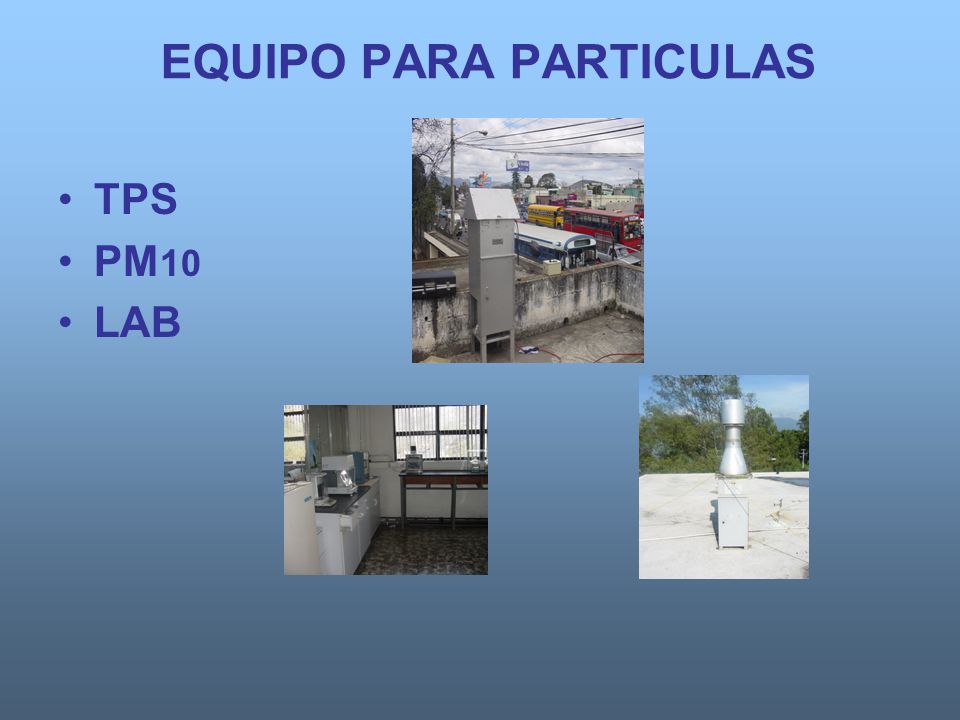 EQUIPO PARA PARTICULAS

• TPS
• PM10
• LAB